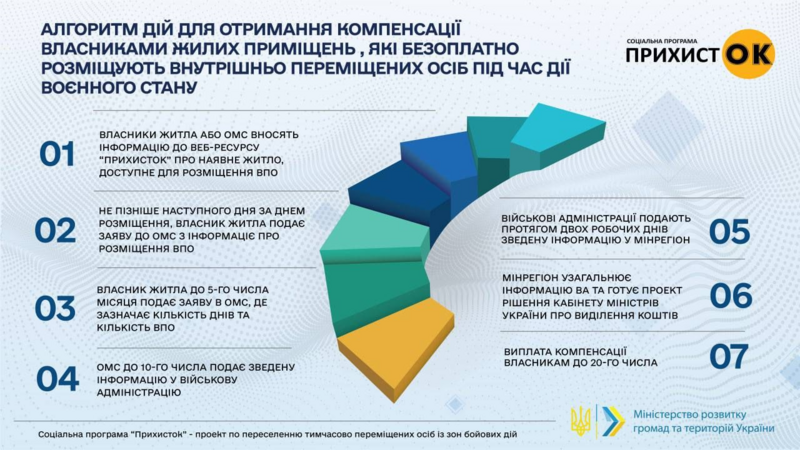 АЛГОРИТМ ДІЙ ДЛЯ ОТРИМАННЯ КОМПЕНСАЦІЇ ВЛАСНИКАМИ ЖИЛИХ ПРИМІЩЕНЬ , ЯКІ БЕЗОПЛАТНО РОЗМІЩУЮТЬ ВНУТРІШНЬО ПЕРЕМІЩЕНИХ ОСІБ ПІД ЧАС ДІЇ ВОЄННОГО СТАНУ

СОЦІАЛЬНА ПРОГРАМА
ПРИХИСТОК

01
ВЛАСНИКИ ЖИТЛА АБО ОМС ВНОСЯТЬ ІНФОРМАЦІЮ ДО ВЕБ-РЕСУРСУ "ПРИХИСТОК" ПРО НАЯВНЕ ЖИТЛО, ДОСТУПНЕ ДЛЯ РОЗМІЩЕННЯ ВПО

02
НЕ ПІЗНІШЕ НАСТУПНОГО ДНЯ ЗА ДНЕМ РОЗМІЩЕННЯ, ВЛАСНИК ЖИТЛА ПОДАЄ ЗАЯВУ ДО ОМС З ІНФОРМАЦІЄ ПРО РОЗМІЩЕННЯ ВПО

03
ВЛАСНИК ЖИТЛА ДО 5-ГО ЧИСЛА МІСЯЦЯ ПОДАЄ ЗАЯВУ В ОМС, ДЕ ЗАЗНАЧАЄ КІЛЬКІСТЬ ДНІВ ТА КІЛЬКІСТЬ ВПО

04
ОМС ДО 10-ГО ЧИСЛА ПОДАЄ ЗВЕДЕНУ ІНФОРМАЦІЮ У ВІЙСЬКОВУ АДМІНІСТРАЦІЮ

ВІЙСЬКОВІ АДМІНІСТРАЦІЇ ПОДАЮТЬ ПРОТЯГОМ ДВОХ РОБОЧИХ ДНІВ ЗВЕДЕНУ ІНФОРМАЦІЮ У МІНРЕГІОН
05

МІНРЕГІОН УЗАГАЛЬНЮЄ ІНФОРМАЦІЮ ВА ТА ГОТУЄ ПРОЕКТ РІШЕННЯ КАБІНЕТУ МІНІСТРІВ УКРАЇНИ ПРО ВИДІЛЕННЯ КОШТІВ
06

ВИПЛАТА КОМПЕНСАЦІЇ ВЛАСНИКАМ ДО 20-ГО ЧИСЛА
07

Соціальна програма "Прихисток" - проект по переселенню тимчасово переміщених осіб із зон бойових дій

Міністерство розвитку громад та територій України